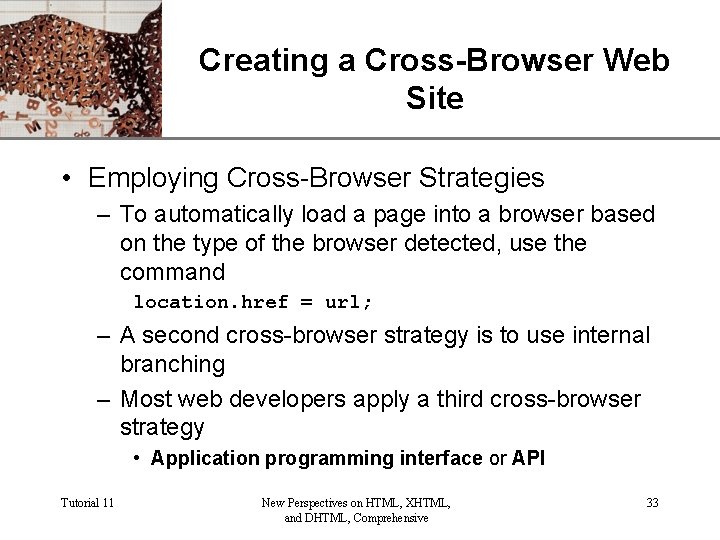 Creating a Cross-Browser Web Site

• Employing Cross-Browser Strategies

– To automatically load a page into a browser based on the type of the browser detected, use the command

location.href = url;

– A second cross-browser strategy is to use internal branching

– Most web developers apply a third cross-browser strategy

• Application programming interface or API

Tutorial 11

New Perspectives on HTML, XHTML, and DHTML, Comprehensive

33